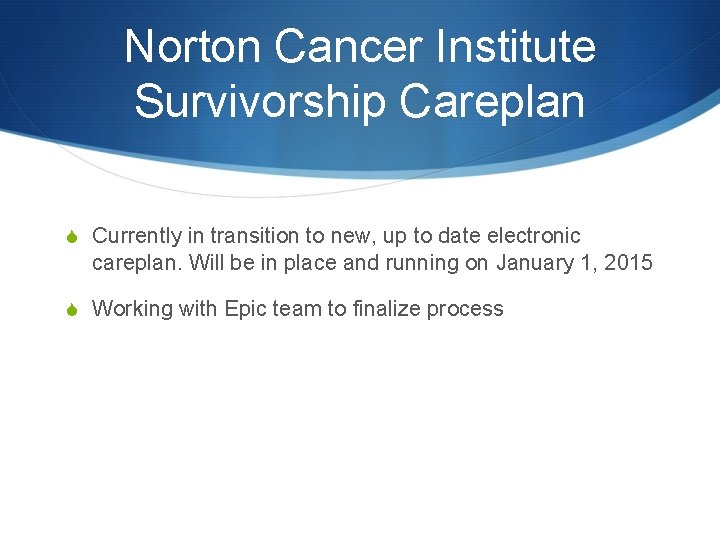 Norton Cancer Institute Survivorship Careplan

Currently in transition to new, up to date electronic careplan. Will be in place and running on January 1, 2015

Working with Epic team to finalize process